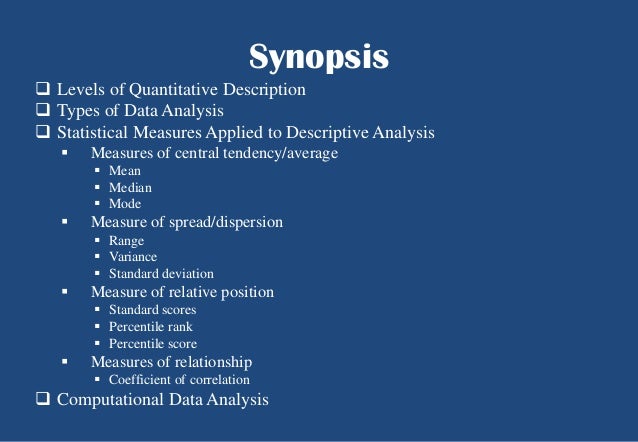 Synopsis

❑ Levels of Quantitative Description
❑ Types of Data Analysis
❑ Statistical Measures Applied to Descriptive Analysis
▪ Measures of central tendency/average
▪ Mean
▪ Median
▪ Mode
▪ Measure of spread/dispersion
▪ Range
▪ Variance
▪ Standard deviation
▪ Measure of relative position
▪ Standard scores
▪ Percentile rank
▪ Percentile score
▪ Measures of relationship
▪ Coefficient of correlation
❑ Computational Data Analysis